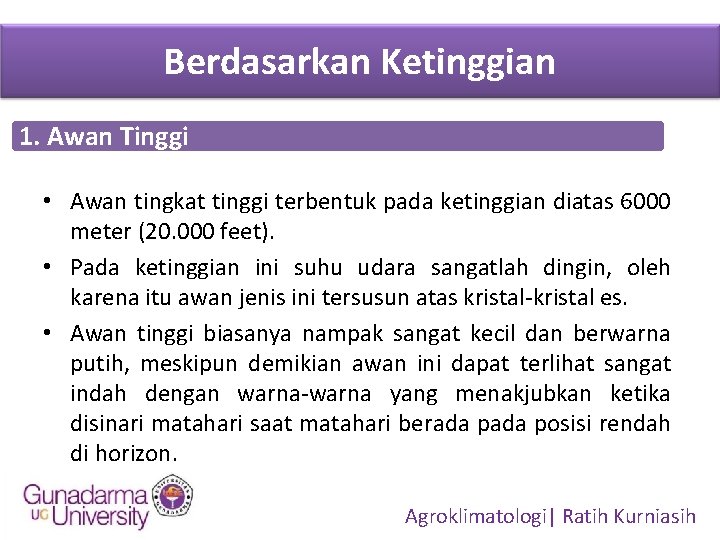 Berdasarkan Ketinggian

1. Awan Tinggi

• Awan tingkat tinggi terbentuk pada ketinggian diatas 6000 meter (20.000 feet).

• Pada ketinggian ini suhu udara sangatlah dingin, oleh karena itu awan jenis ini tersusun atas kristal-kristal es.

• Awan tinggi biasanya nampak sangat kecil dan berwarna putih, meskipun demikian awan ini dapat terlihat sangat indah dengan warna-warna yang menakjubkan ketika disinari matahari saat matahari berada pada posisi rendah di horizon.

Gunadarma UG University

Agroklimatologi| Ratih Kurniasih